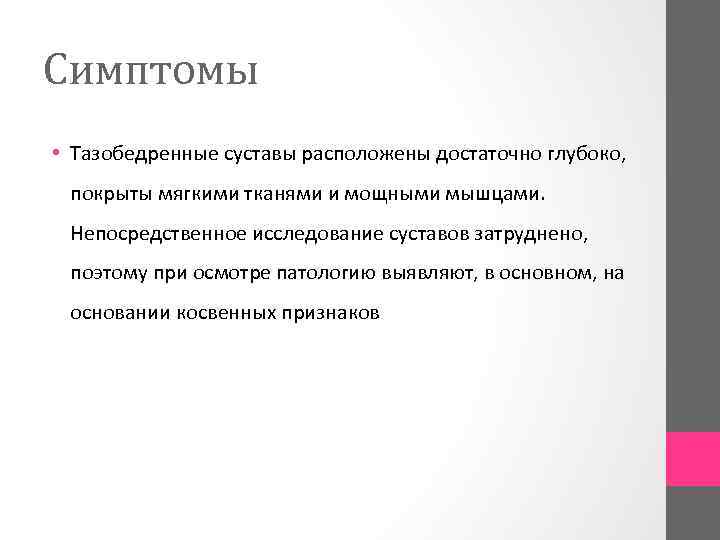 Симптомы

• Тазобедренные суставы расположены достаточно глубоко, покрыты мягкими тканями и мощными мышцами. Непосредственное исследование суставов затруднено, поэтому при осмотре патологию выявляют, в основном, на основании косвенных признаков